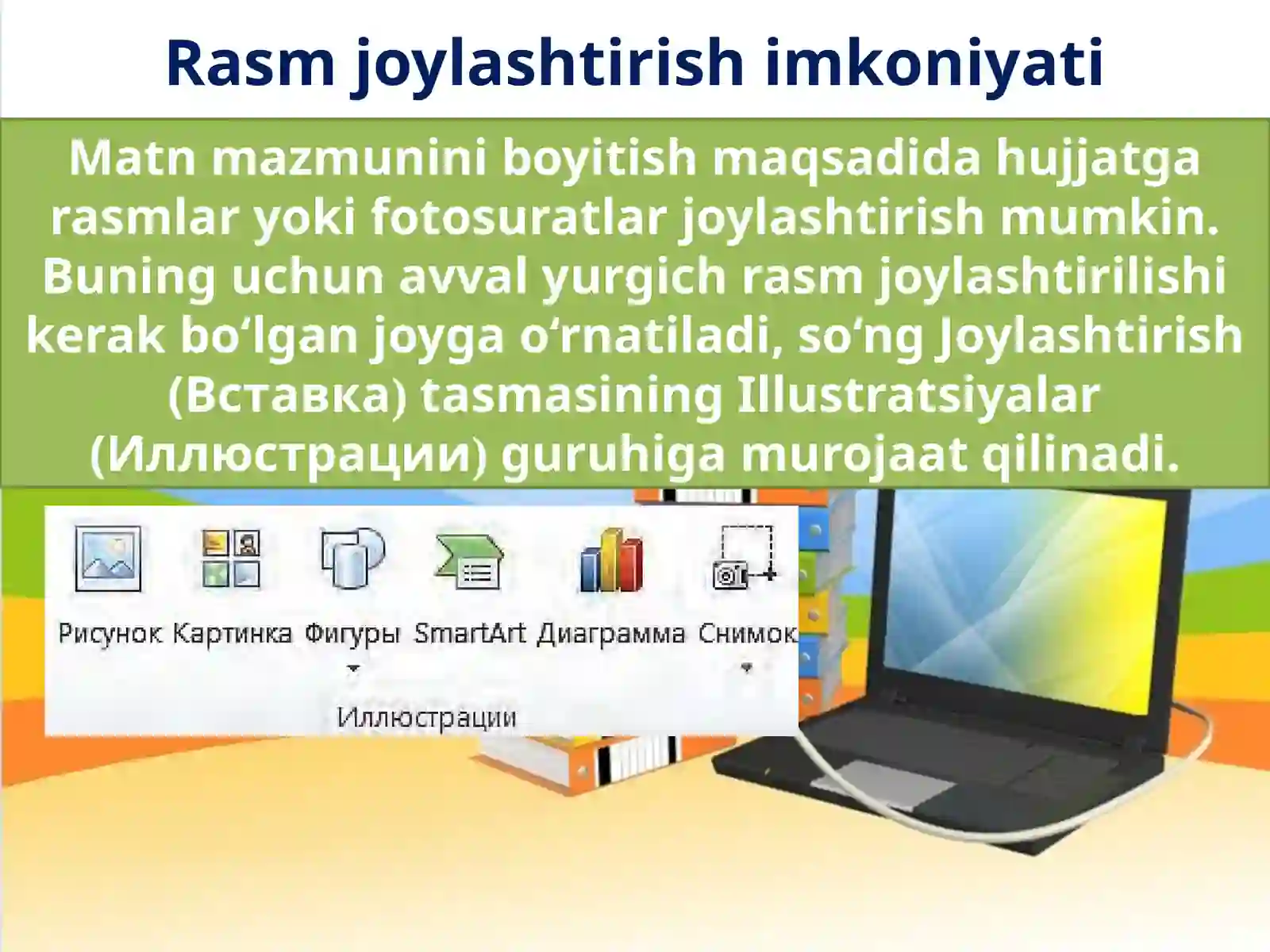 Rasm joylashtirish imkoniyati

Matn mazmunini boyitish maqsadida hujjatga rasmlar yoki fotosuratlar joylashtirish mumkin. Buning uchun avval yurgich rasm joylashtirilishi kerak bo‘lgan joyga o‘rnatiladi, so‘ng Joylashtirish (Вставка) tasmasining Illustratsiyalar (Иллюстрации) guruhiga murojaat qilinadi.

Рисунок Картинка Фигуры SmartArt Диаграмма Снимок

Иллюстрации